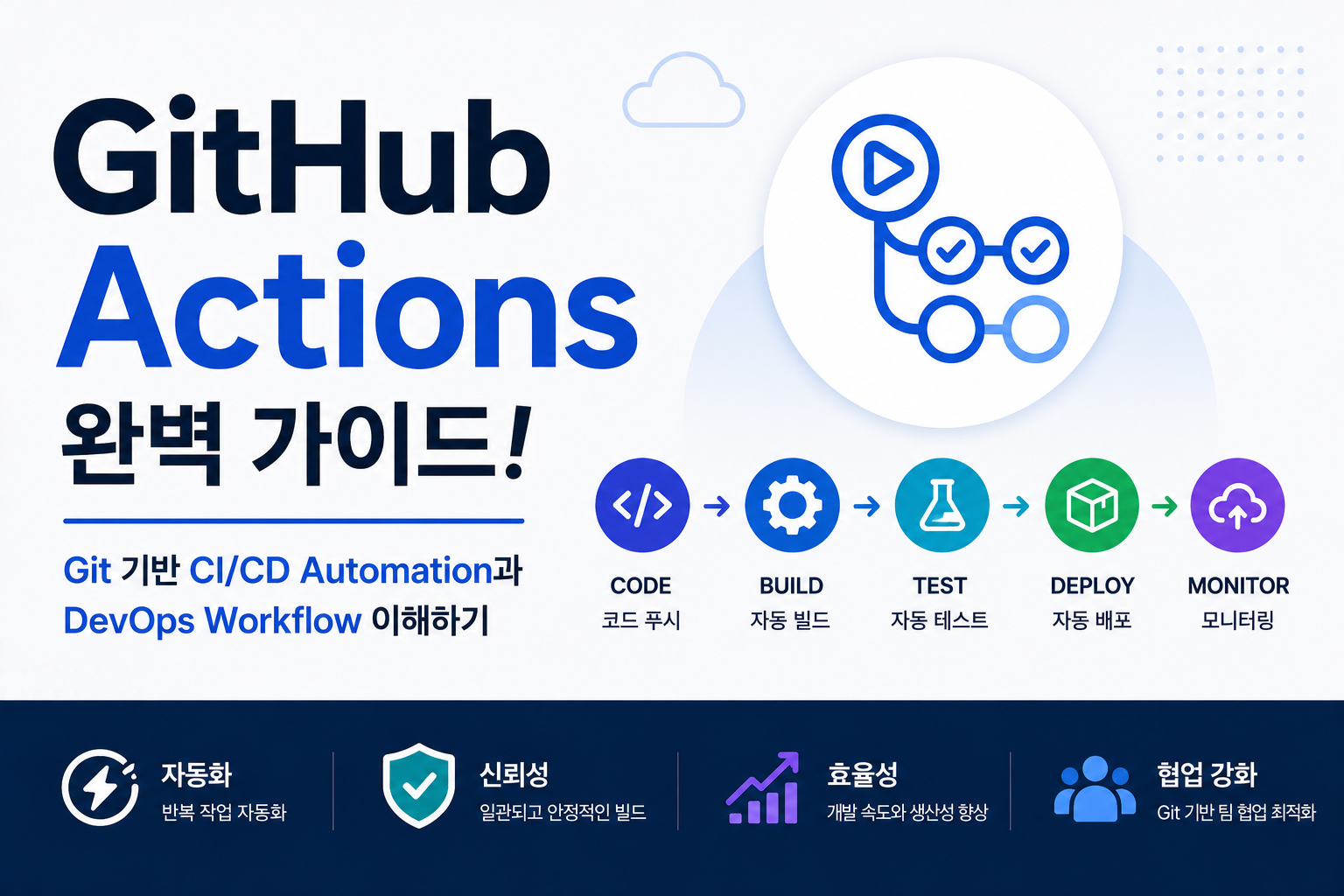 GitHub Actions 완벽 가이드!

Git 기반 CI/CD Automation과 DevOps Workflow 이해하기

CODE
코드 푸시

BUILD
자동 빌드

TEST
자동 테스트

DEPLOY
자동 배포

MONITOR
모니터링

자동화
반복 작업 자동화

신뢰성
일관되고 안정적인 빌드

효율성
개발 속도와 생산성 향상

협업 강화
Git 기반 팀 협업 최적화